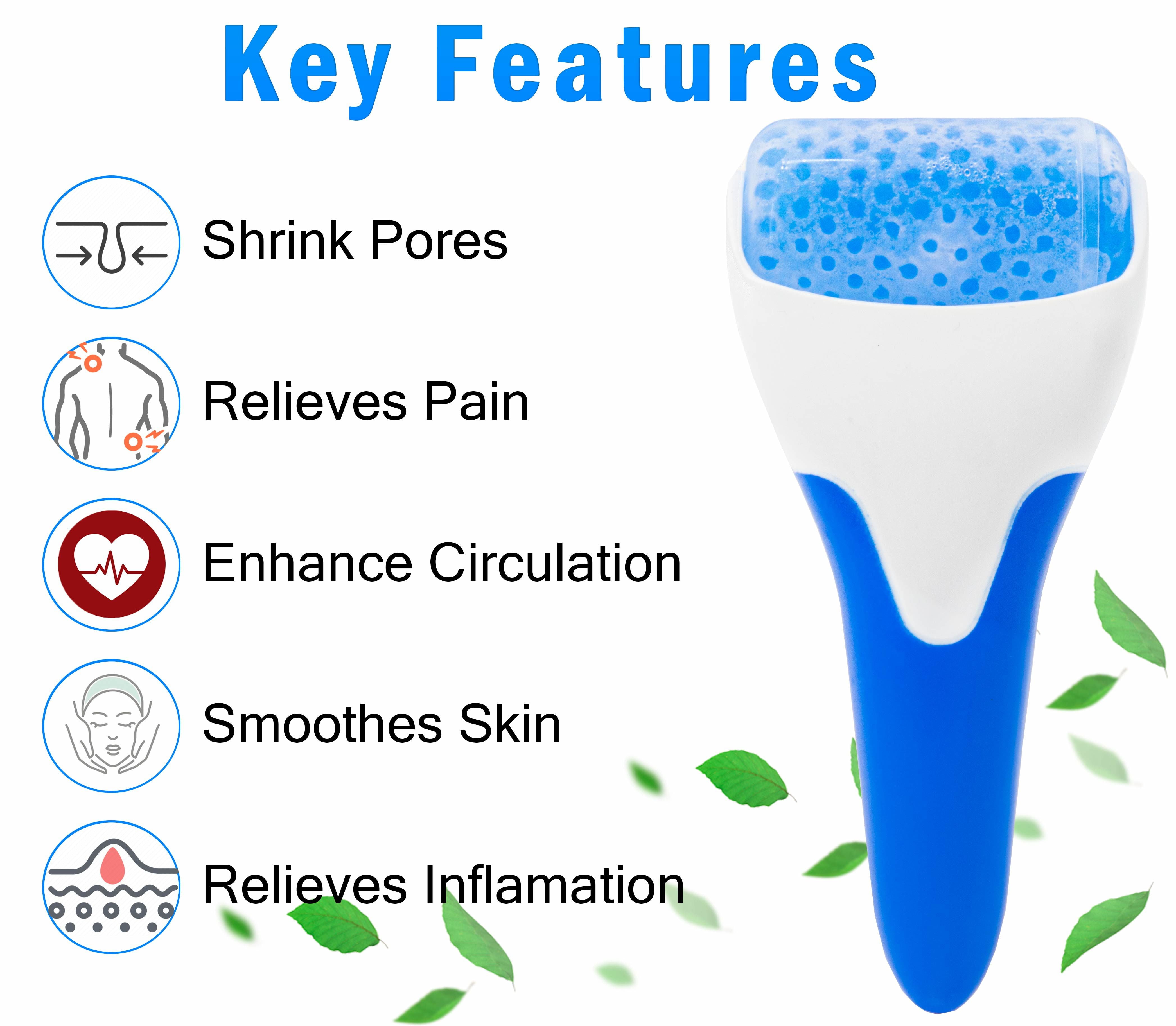 Key Features

Shrink Pores

Relieves Pain

Enhance Circulation

Smoothes Skin

Relieves Inflamation